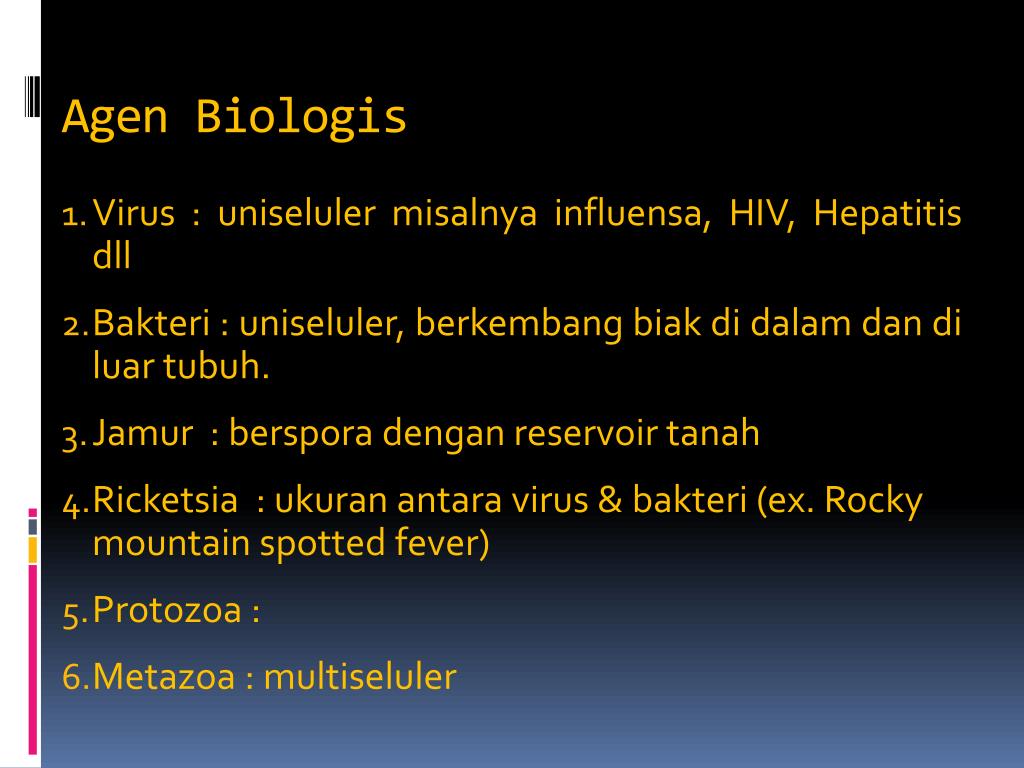 Agen Biologis

1. Virus : uniseluler misalnya influensa, HIV, Hepatitis dll

2. Bakteri : uniseluler, berkembang biak di dalam dan di luar tubuh.

3. Jamur : berspora dengan reservoir tanah

4. Ricketsia : ukuran antara virus & bakteri (ex. Rocky mountain spotted fever)

5. Protozoa :

6. Metazoa : multiseluler